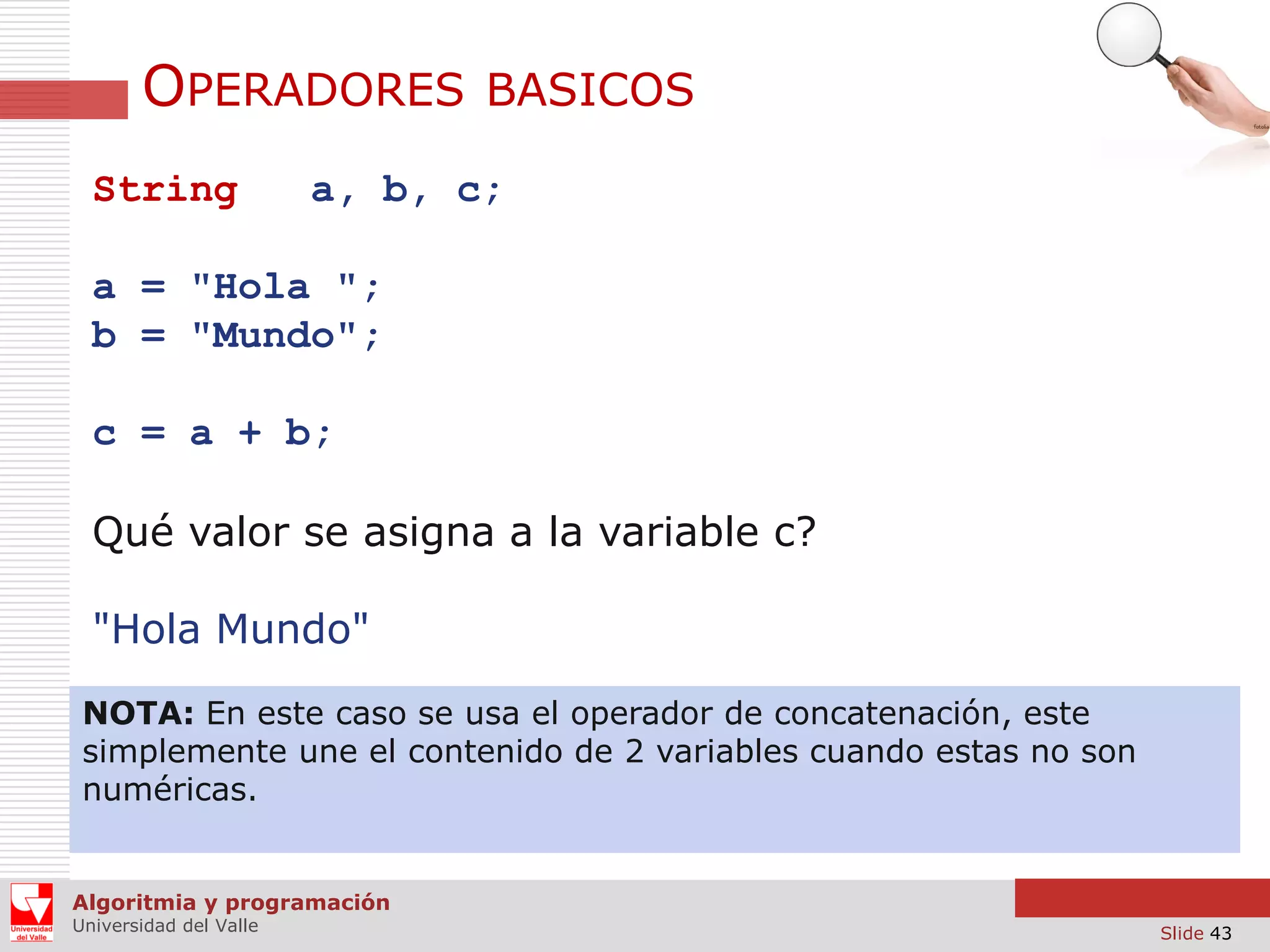 OPERADORES BASICOS

fotolia

String a, b, c;

a = "Hola ";
b = "Mundo";

c = a + b;

Qué valor se asigna a la variable c?

"Hola Mundo"

**NOTA:** En este caso se usa el operador de concatenación, este simplemente une el contenido de 2 variables cuando estas no son numéricas.

Universidad del Valle

Algoritmia y programación
Universidad del Valle

Slide 43